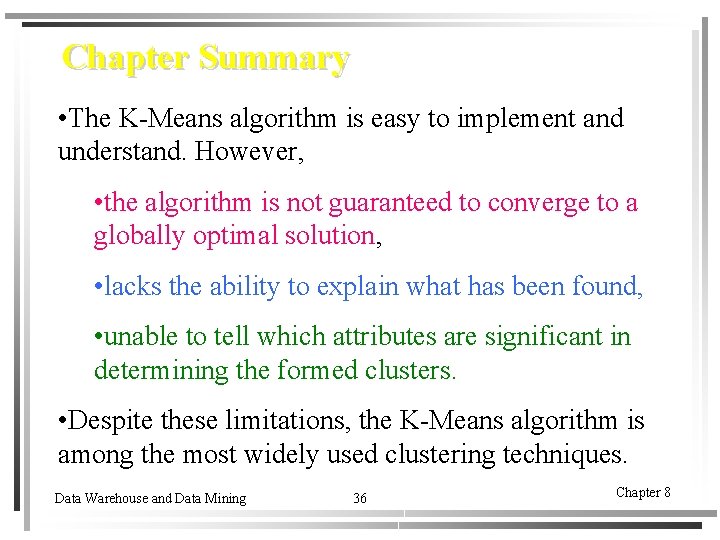 Chapter Summary

•The K-Means algorithm is easy to implement and understand. However,

•the algorithm is not guaranteed to converge to a globally optimal solution,

•lacks the ability to explain what has been found,

•unable to tell which attributes are significant in determining the formed clusters.

•Despite these limitations, the K-Means algorithm is among the most widely used clustering techniques.

Data Warehouse and Data Mining 36 Chapter 8